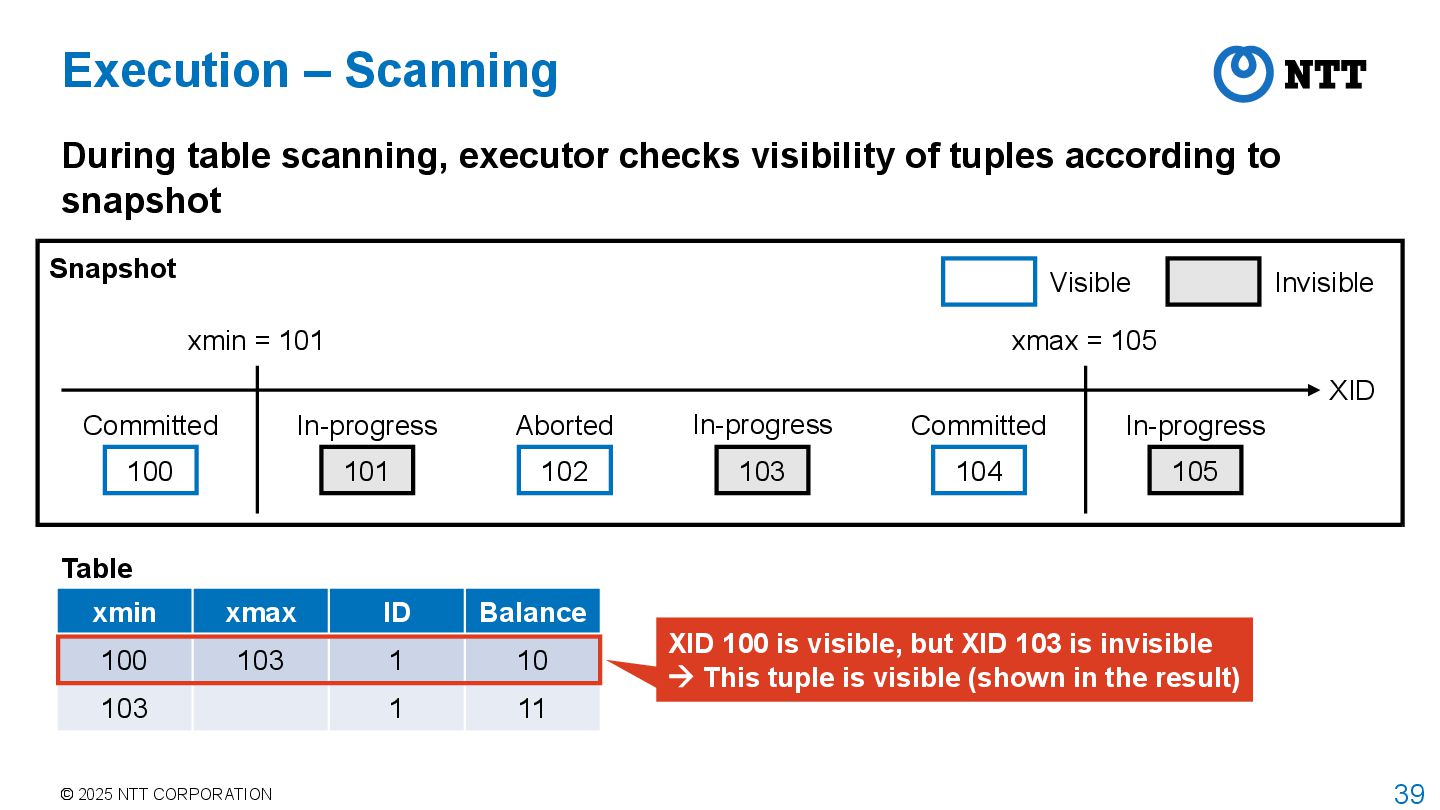 Execution – Scanning

NTT

During table scanning, executor checks visibility of tuples according to snapshot

Snapshot

Visible Invisible

xmin = 101

xmax = 105

XID

Committed 100

In-progress 101

Aborted 102

In-progress 103

Committed 104

In-progress 105

Table

| xmin | xmax | ID | Balance |
|---|---|---|---|
| 100 | 103 | 1 | 10 |
| 103 | | 1 | 11 |

XID 100 is visible, but XID 103 is invisible
→ This tuple is visible (shown in the result)

© 2025 NTT CORPORATION

39